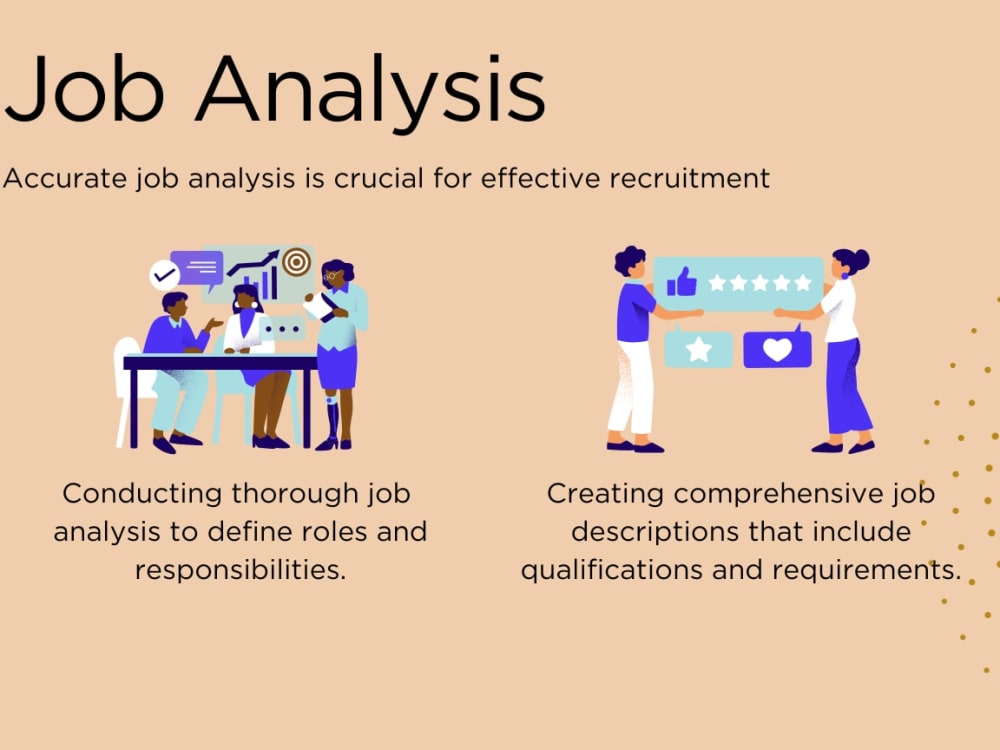 Job Analysis

Accurate job analysis is crucial for effective recruitment

Conducting thorough job analysis to define roles and responsibilities.

Creating comprehensive job descriptions that include qualifications and requirements.